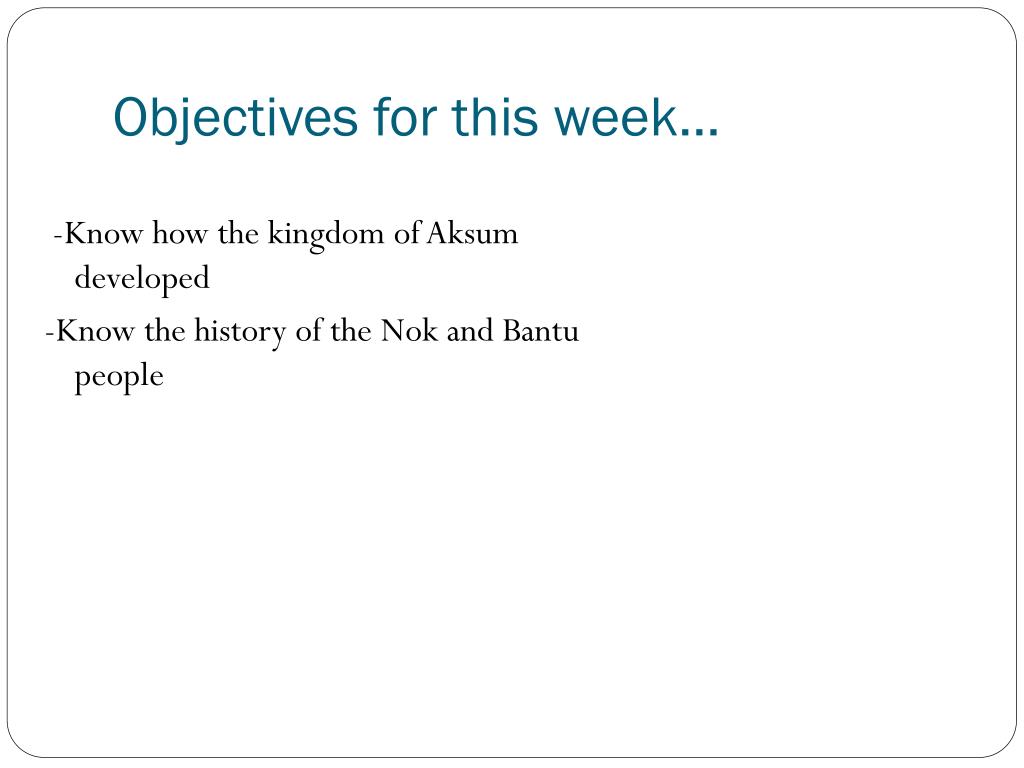 Objectives for this week…

-Know how the kingdom of Aksum developed

-Know the history of the Nok and Bantu people